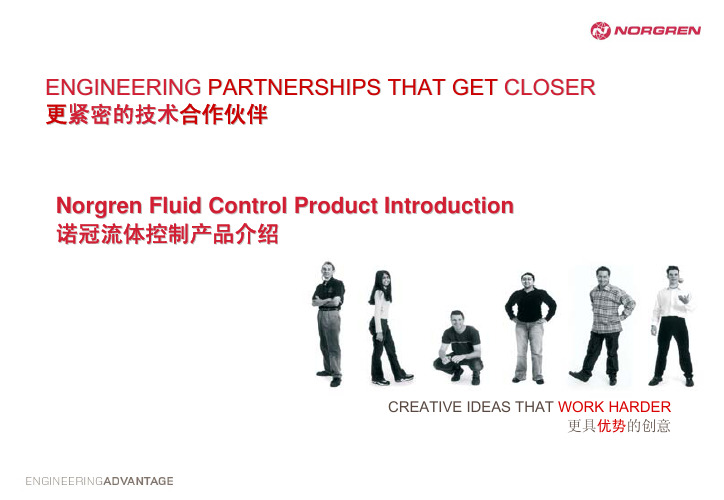 NORGREN

ENGINEERING PARTNERSHIPS THAT GET CLOSER
更紧密的技术合作伙伴

Norgren Fluid Control Product Introduction
诺冠流体控制产品介绍

CREATIVE IDEAS THAT WORK HARDER
更具优势的创意

ENGINEERINGADVANTAGE